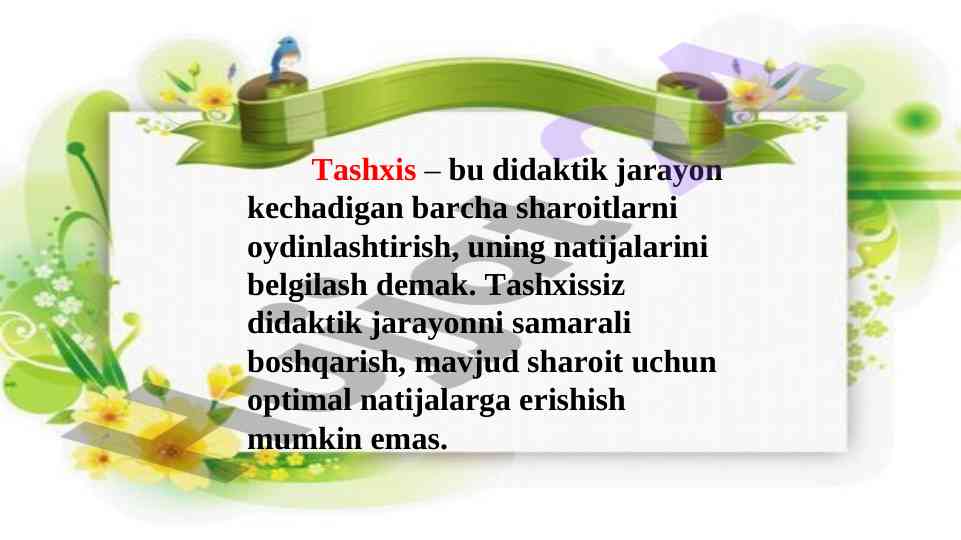 Tashxis – bu didaktik jarayon kechadigan barcha sharoitlarni oydinlashtirish, uning natijalarini belgilash demak. Tashxissiz didaktik jarayonni samarali boshqarish, mavjud sharoit uchun optimal natijalarga erishish mumkin emas.